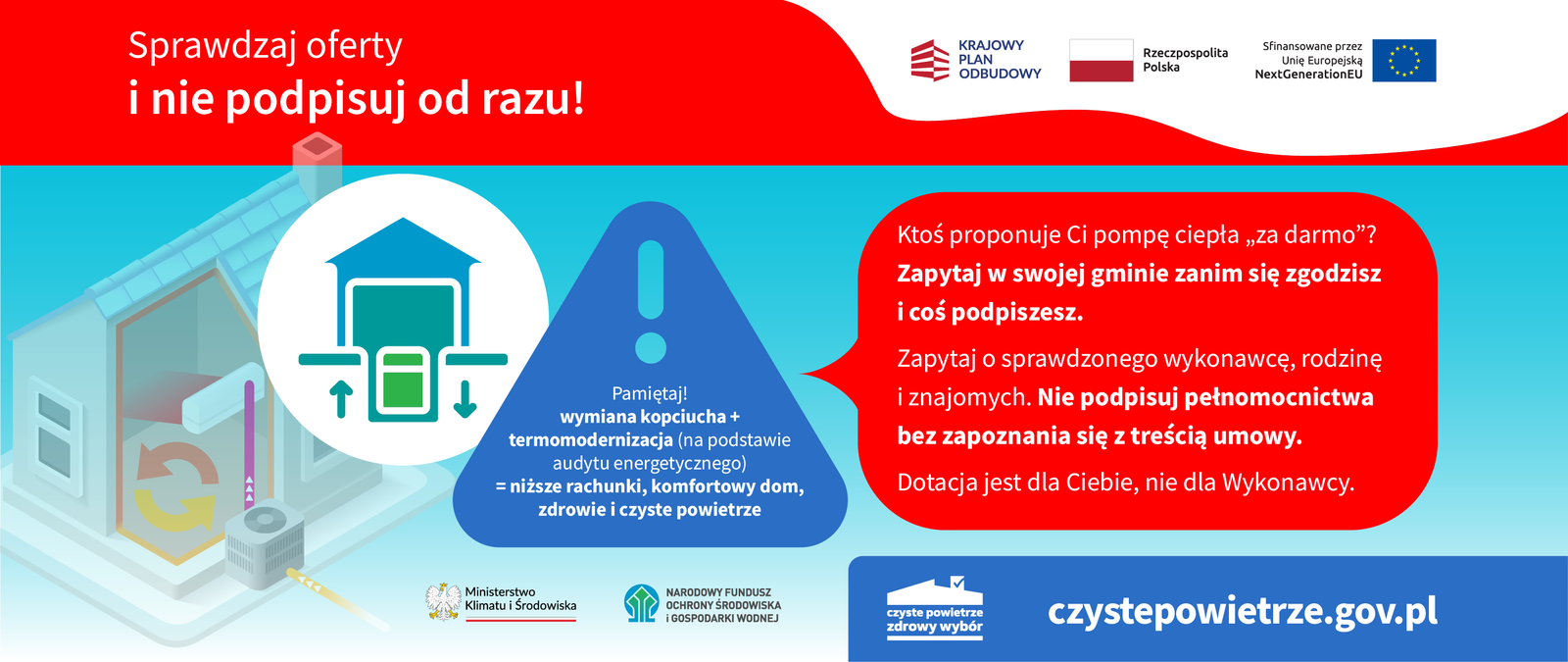 Sprawdzaj oferty
i nie podpisuj od razu!

KRAJOWY PLAN ODBUDOWY

Rzeczpospolita Polska

Sfinansowane przez Unię Europejską NextGenerationEU

Pamiętaj!
wymiana kopciucha + termomodernizacja (na podstawie audytu energetycznego) = niższe rachunki, komfortowy dom, zdrowie i czyste powietrze

Ktoś proponuje Ci pompę ciepła „za darmo”? Zapytaj w swojej gminie zanim się zgodzisz i coś podpiszesz.

Zapytaj o sprawdzonego wykonawcę, rodzinę i znajomych. Nie podpisuj pełnomocnictwa bez zapoznania się z treścią umowy.

Dotacja jest dla Ciebie, nie dla Wykonawcy.

Ministerstwo Klimatu i Środowiska

NARODOWY FUNDUSZ OCHRONY ŚRODOWISKA I GOSPODARKI WODNEJ

czyste powietrze zdrowy wybór

czystepowietrze.gov.pl